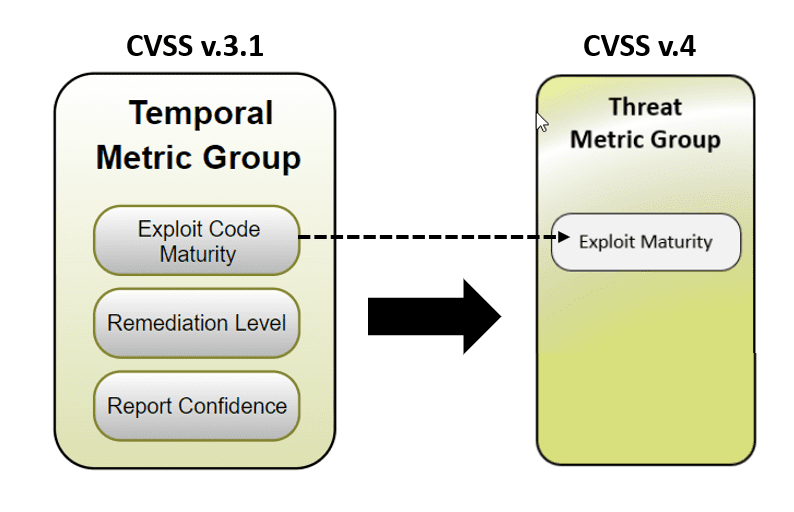 CVSS v.3.1

Temporal Metric Group

Exploit Code Maturity

Remediation Level

Report Confidence

CVSS v.4

Threat Metric Group

Exploit Maturity